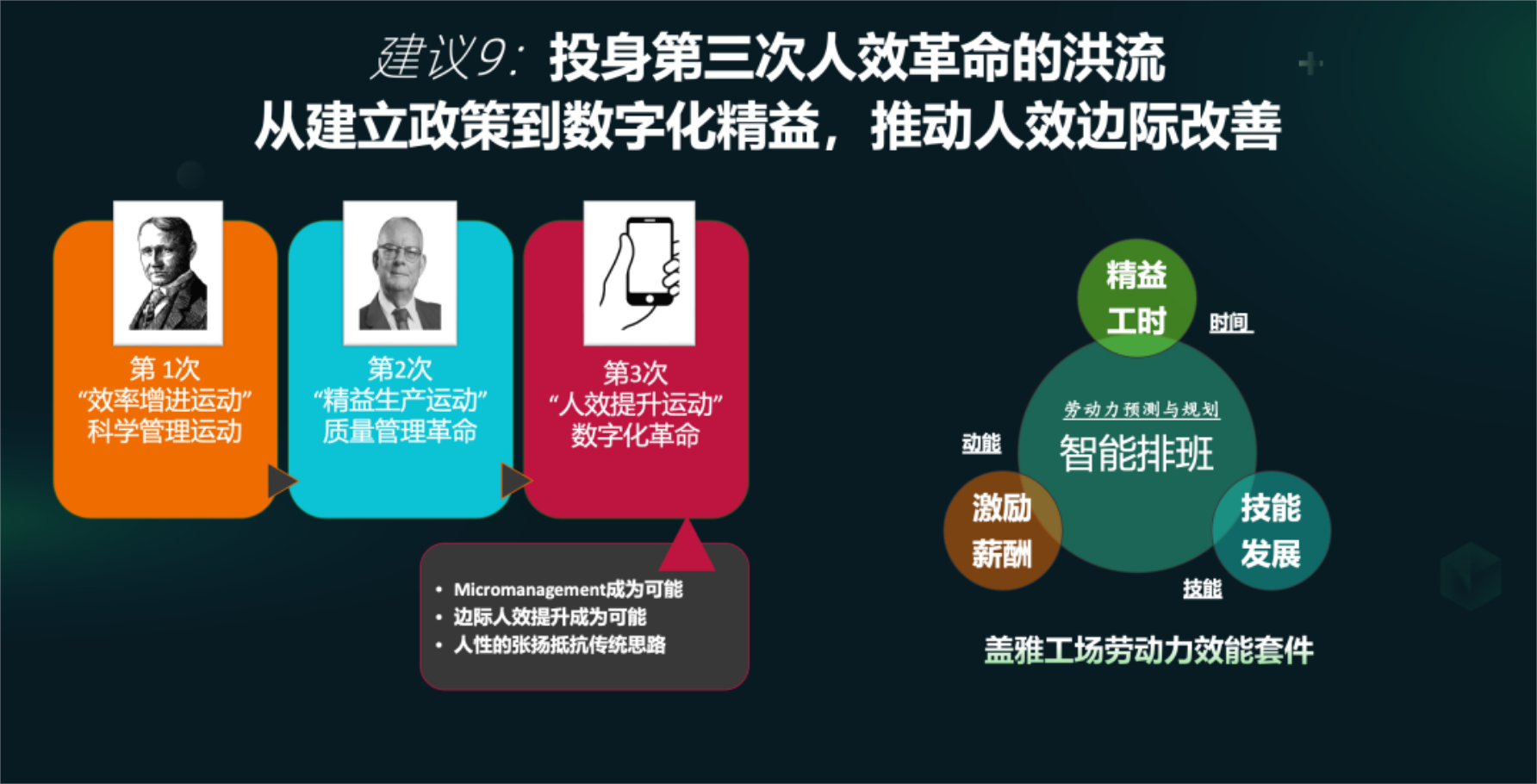 建议9：投身第三次人效革命的洪流
从建立政策到数字化精益，推动人效边际改善

第 1次
“效率增进运动”
科学管理运动

第2次
“精益生产运动”
质量管理革命

第3次
“人效提升运动”
数字化革命

• Micromanagement成为可能
• 边际人效提升成为可能
• 人性的张扬抵抗传统思路

精益
工时

时间

劳动力预测与规划
智能排班

动能

激励
薪酬

技能
发展

技能

盖雅工场劳动力效能套件